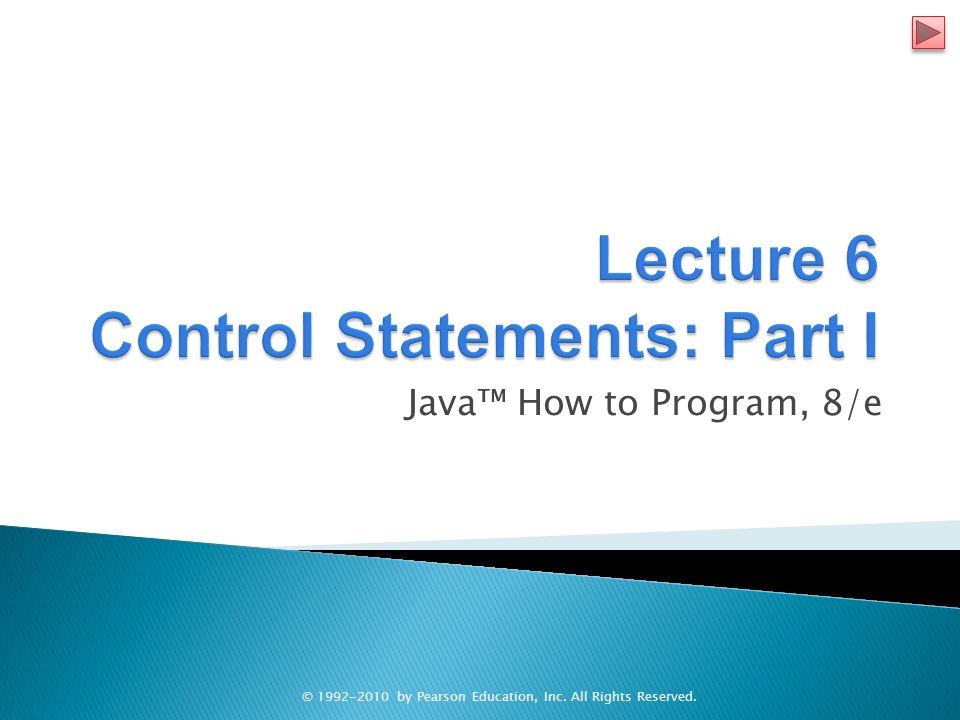 Lecture 6
Control Statements: Part I

Java™ How to Program, 8/e

© 1992-2010 by Pearson Education, Inc. All Rights Reserved.